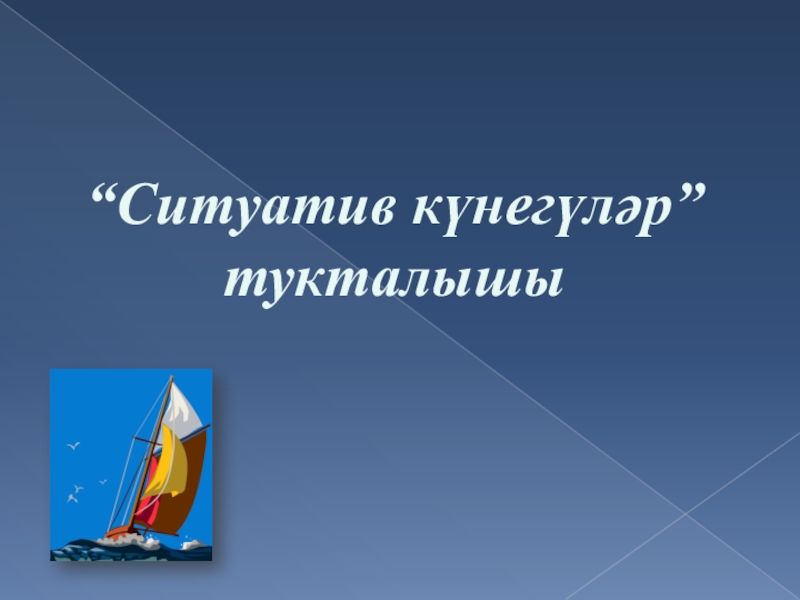 “Ситуатив күнегүләр” тукталышы